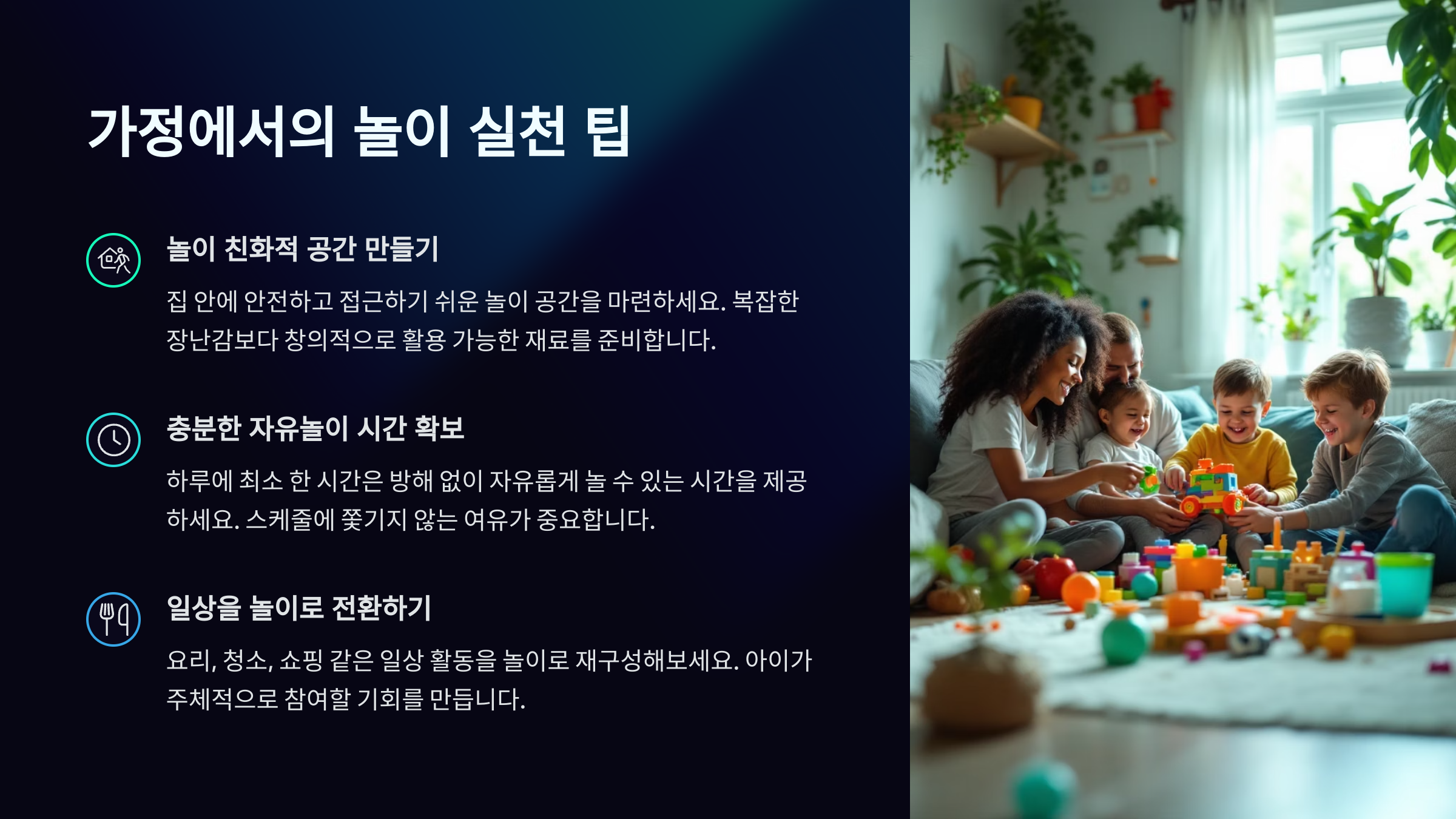 가정에서의 놀이 실천 팁

놀이 친화적 공간 만들기

집 안에 안전하고 접근하기 쉬운 놀이 공간을 마련하세요. 복잡한 장난감보다 창의적으로 활용 가능한 재료를 준비합니다.

충분한 자유놀이 시간 확보

하루에 최소 한 시간은 방해 없이 자유롭게 놀 수 있는 시간을 제공하세요. 스케줄에 쫓기지 않는 여유가 중요합니다.

일상을 놀이로 전환하기

요리, 청소, 쇼핑 같은 일상 활동을 놀이로 재구성해보세요. 아이가 주체적으로 참여할 기회를 만듭니다.